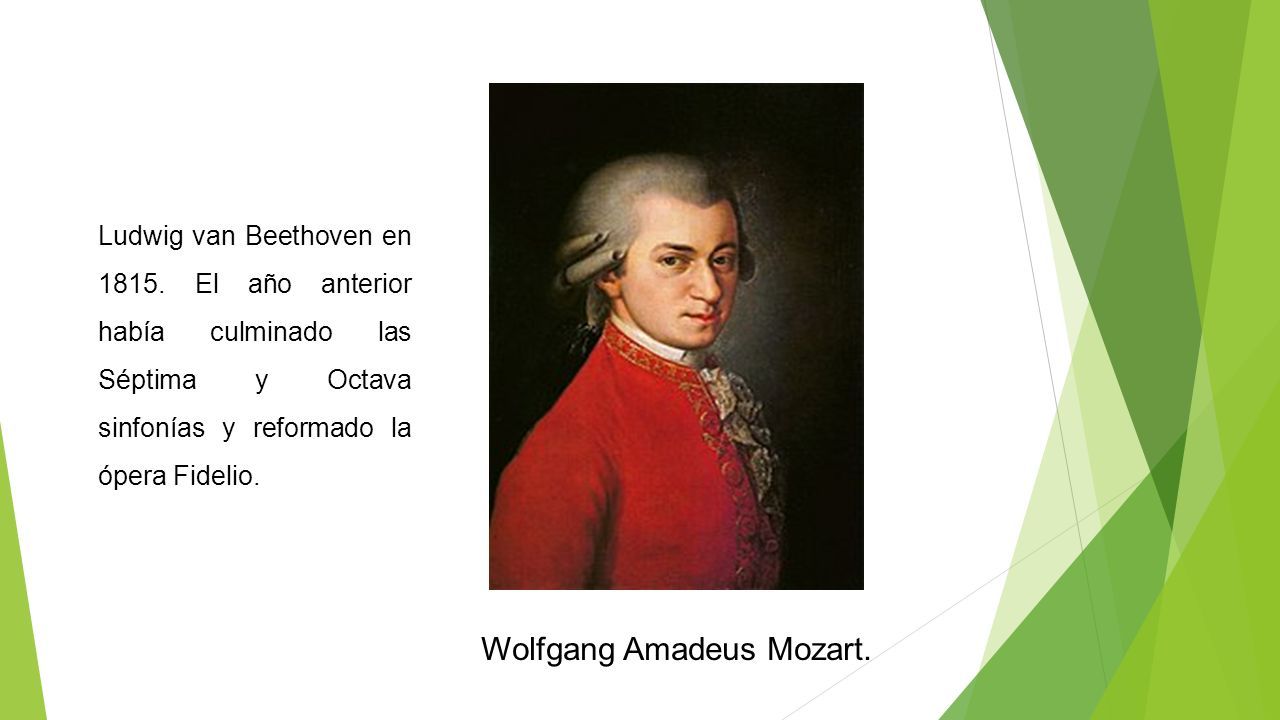 Ludwig van Beethoven en 1815. El año anterior había culminado las Séptima y Octava sinfonías y reformado la ópera Fidelio.

Wolfgang Amadeus Mozart.